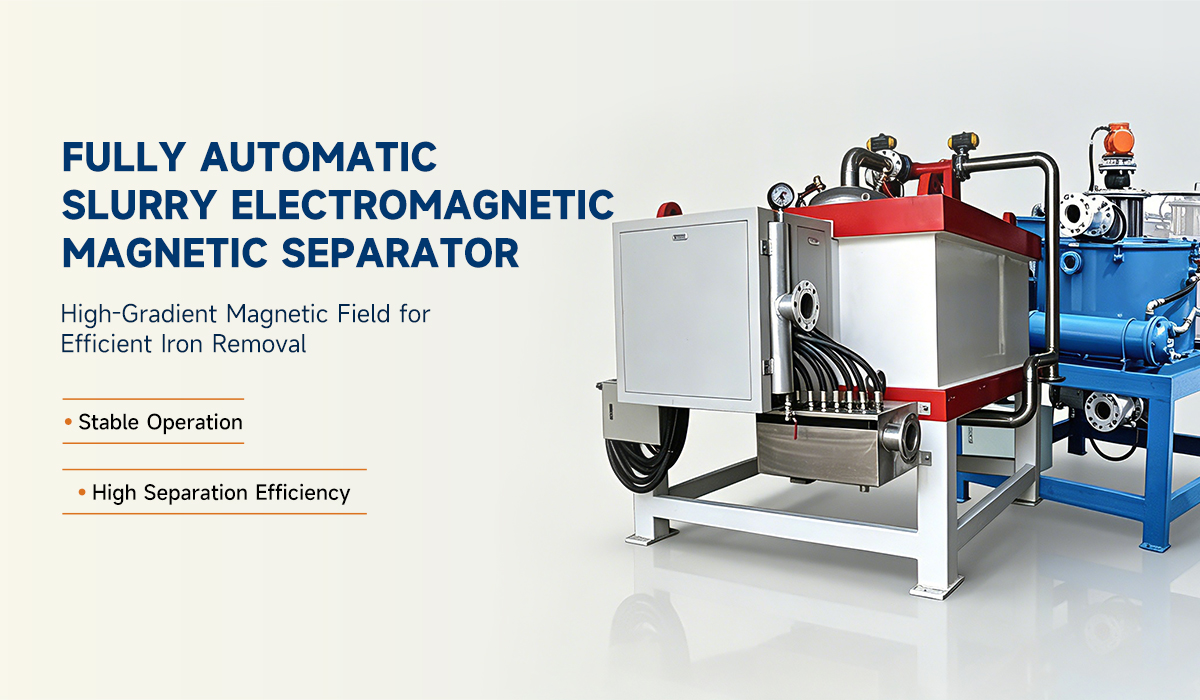 FULLY AUTOMATIC SLURRY ELECTROMAGNETIC MAGNETIC SEPARATOR

High-Gradient Magnetic Field for Efficient Iron Removal

• Stable Operation

• High Separation Efficiency